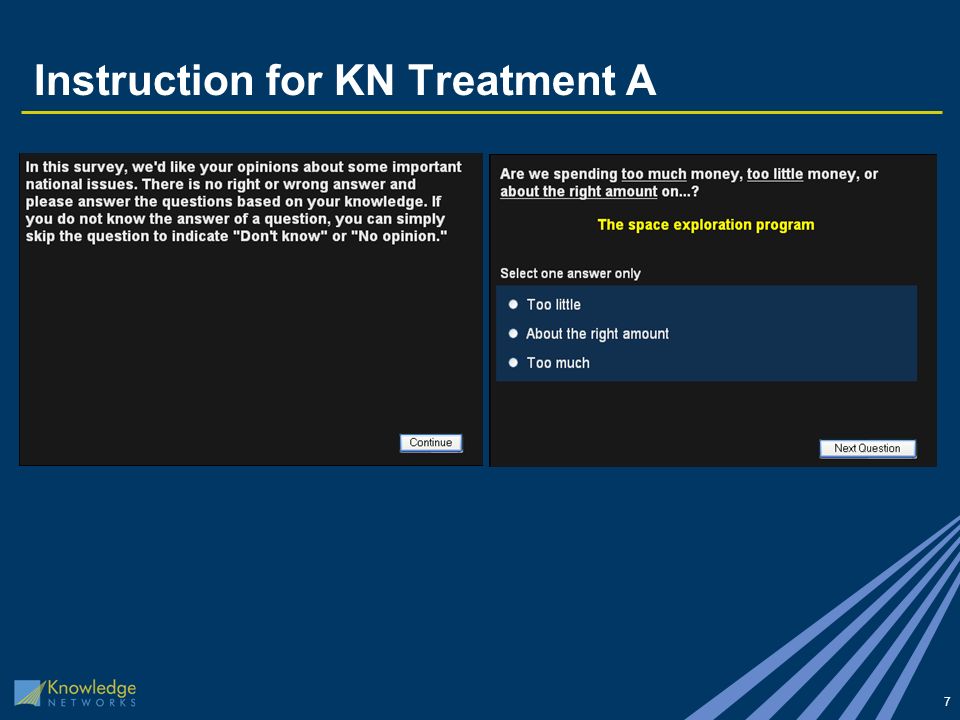 Instruction for KN Treatment A

In this survey, we'd like your opinions about some important national issues. There is no right or wrong answer and please answer the questions based on your knowledge. If you do not know the answer of a question, you can simply skip the question to indicate "Don't know" or "No opinion."

Continue

Are we spending too much money, too little money, or about the right amount on...?

The space exploration program

Select one answer only

Too little

About the right amount

Too much

Next Question

Knowledge NETWORKS

7